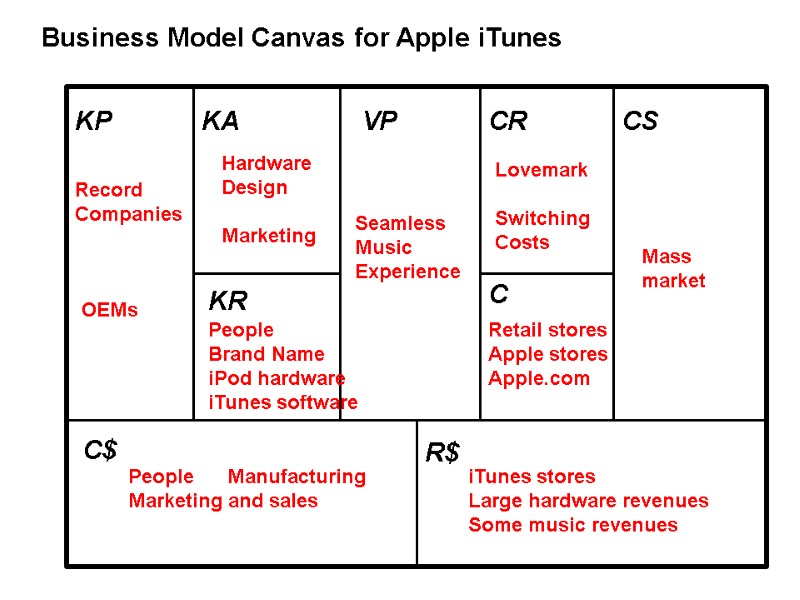 Business Model Canvas for Apple iTunes

KP

Record Companies

OEMs

KA

Hardware Design

Marketing

KR

People
Brand Name
iPod hardware
iTunes software

VP

Seamless Music Experience

CR

Lovemark

Switching Costs

C

Retail stores
Apple stores
Apple.com

CS

Mass market

C$

People Manufacturing
Marketing and sales

R$

iTunes stores
Large hardware revenues
Some music revenues